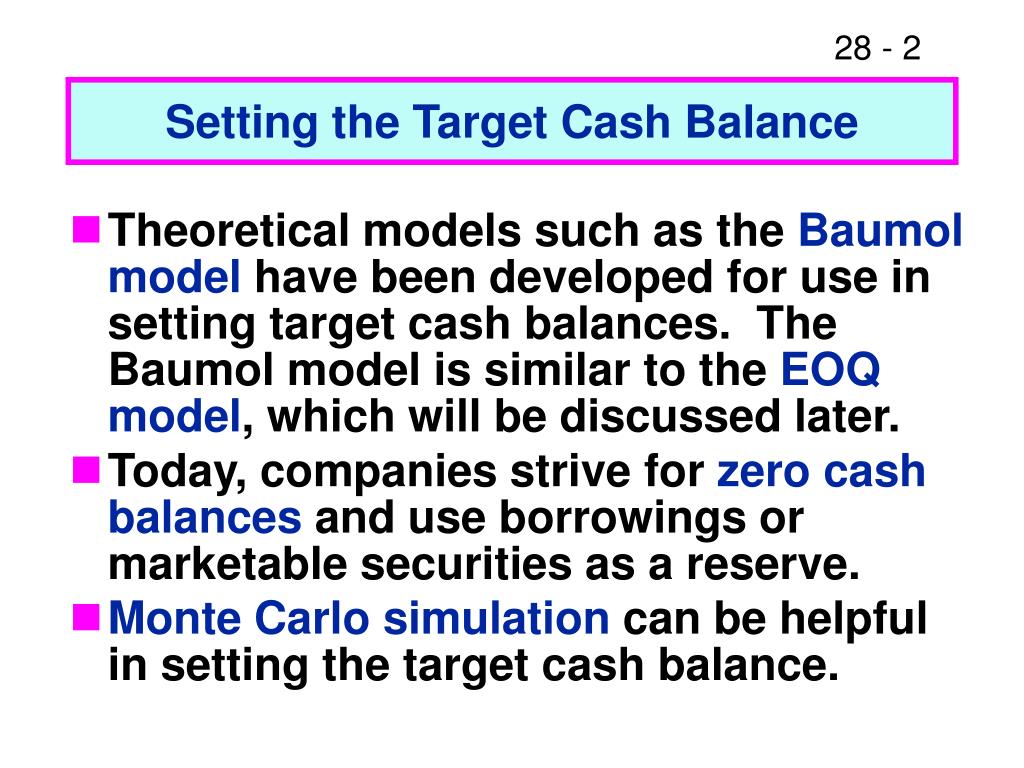 28 - 2

Setting the Target Cash Balance

■ Theoretical models such as the Baumol model have been developed for use in setting target cash balances.  The Baumol model is similar to the EOQ model, which will be discussed later.

■ Today, companies strive for zero cash balances and use borrowings or marketable securities as a reserve.

■ Monte Carlo simulation can be helpful in setting the target cash balance.